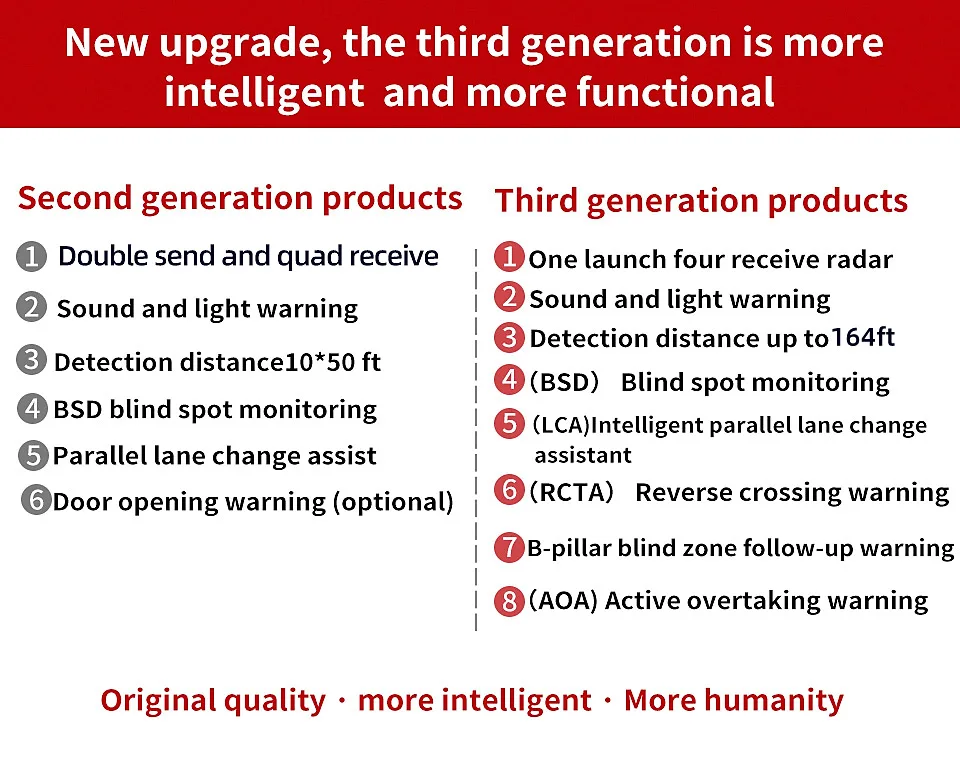 New upgrade, the third generation is more intelligent and more functional

Second generation products

1 Double send and quad receive
2 Sound and light warning
3 Detection distance10*50 ft
4 BSD blind spot monitoring
5 Parallel lane change assist
6 Door opening warning (optional)

Third generation products

1 One launch four receive radar
2 Sound and light warning
3 Detection distance up to164ft
4 (BSD) Blind spot monitoring
5 (LCA)Intelligent parallel lane change assistant
6 (RCTA) Reverse crossing warning
7 B-pillar blind zone follow-up warning
8 (AOA) Active overtaking warning

Original quality · more intelligent · More humanity